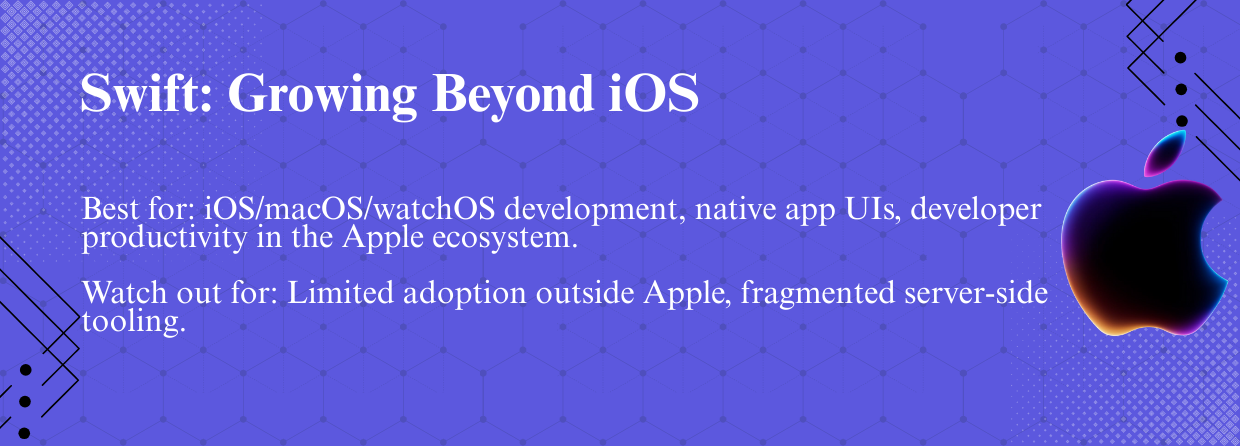 Swift: Growing Beyond iOS

Best for: iOS/macOS/watchOS development, native app UIs, developer productivity in the Apple ecosystem.

Watch out for: Limited adoption outside Apple, fragmented server-side tooling.